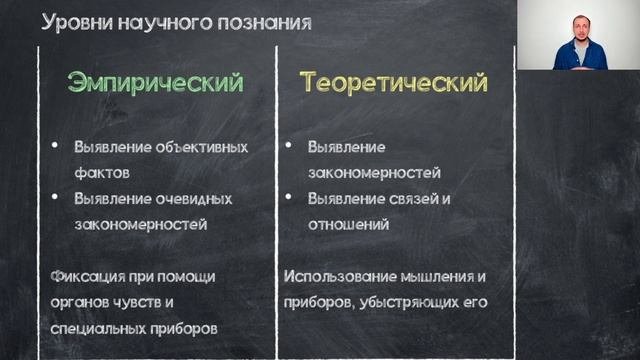 Уровни научного познания

Эмпирический

• Выявление объективных фактов
• Выявление очевидных закономерностей

Фиксация при помощи органов чувств и специальных приборов

Теоретический

• Выявление закономерностей
• Выявление связей и отношений

Использование мышления и приборов, убыстряющих его